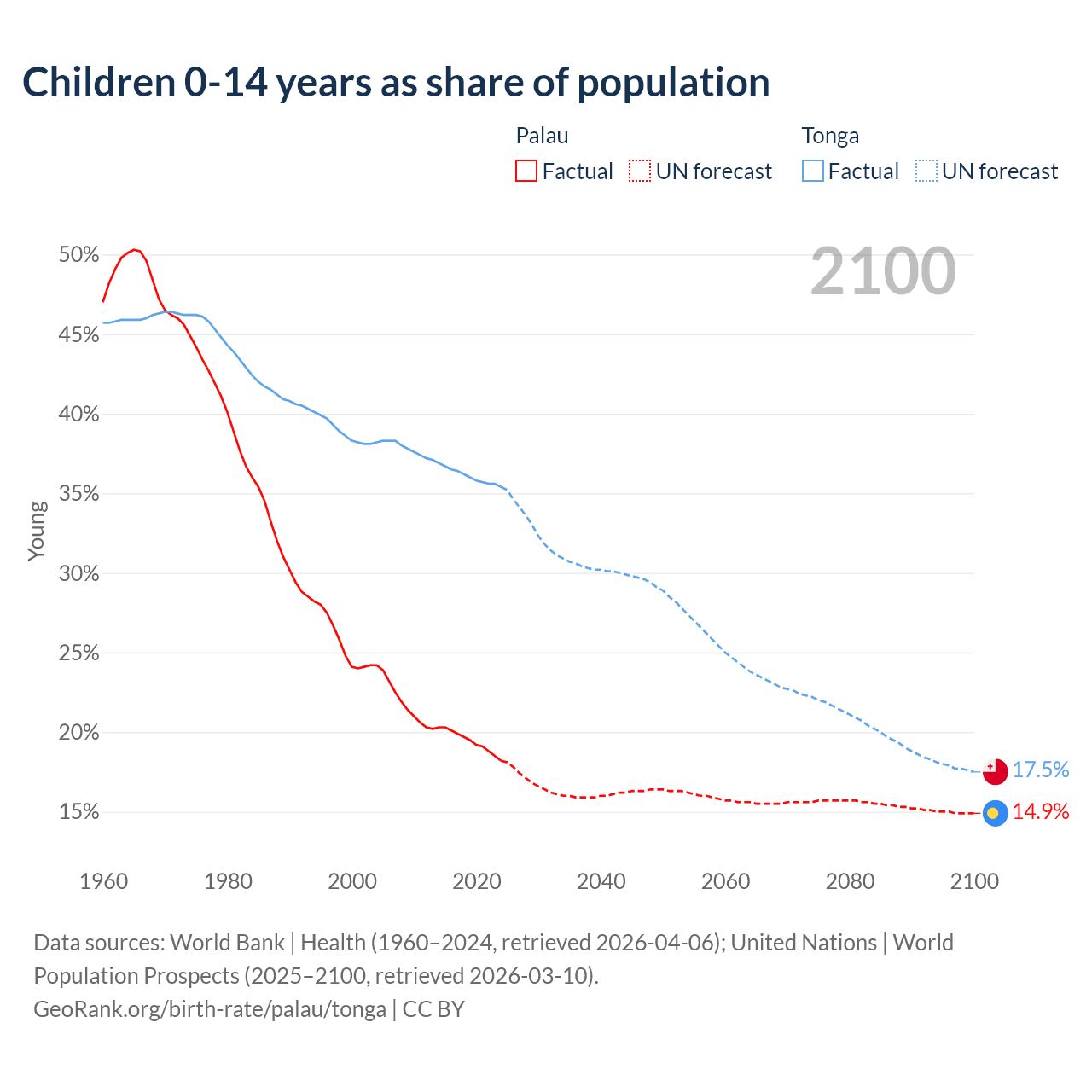 Children 0-14 years as share of population

Palau
Factual
UN forecast

Tonga
Factual
UN forecast

2100

50%
45%
40%
35%
30%
25%
20%
15%

Young

17.5%
14.9%

1960
1980
2000
2020
2040
2060
2080
2100

Data sources: World Bank | Health (1960–2024, retrieved 2026-04-06); United Nations | World Population Prospects (2025–2100, retrieved 2026-03-10).
GeoRank.org/birth-rate/palau/tonga | CC BY